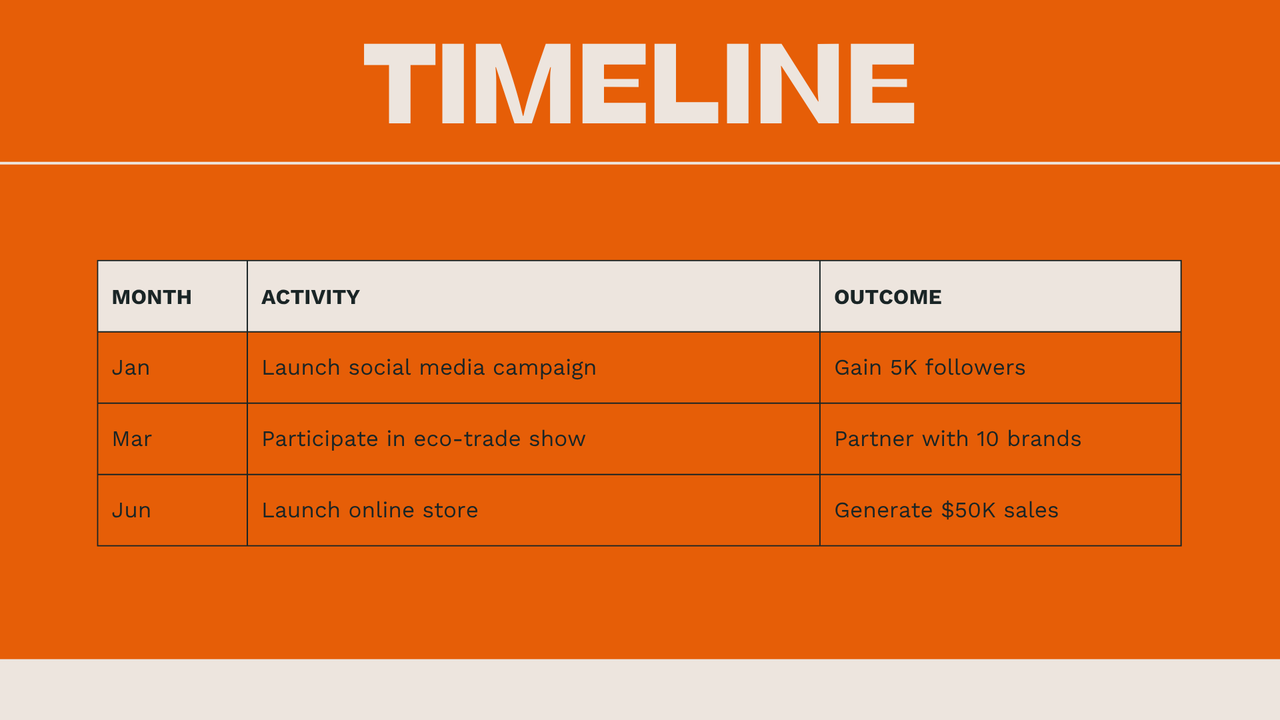 TIMELINE

| MONTH | ACTIVITY | OUTCOME |
|---|---|---|
| Jan | Launch social media campaign | Gain 5K followers |
| Mar | Participate in eco-trade show | Partner with 10 brands |
| Jun | Launch online store | Generate \$50K sales |